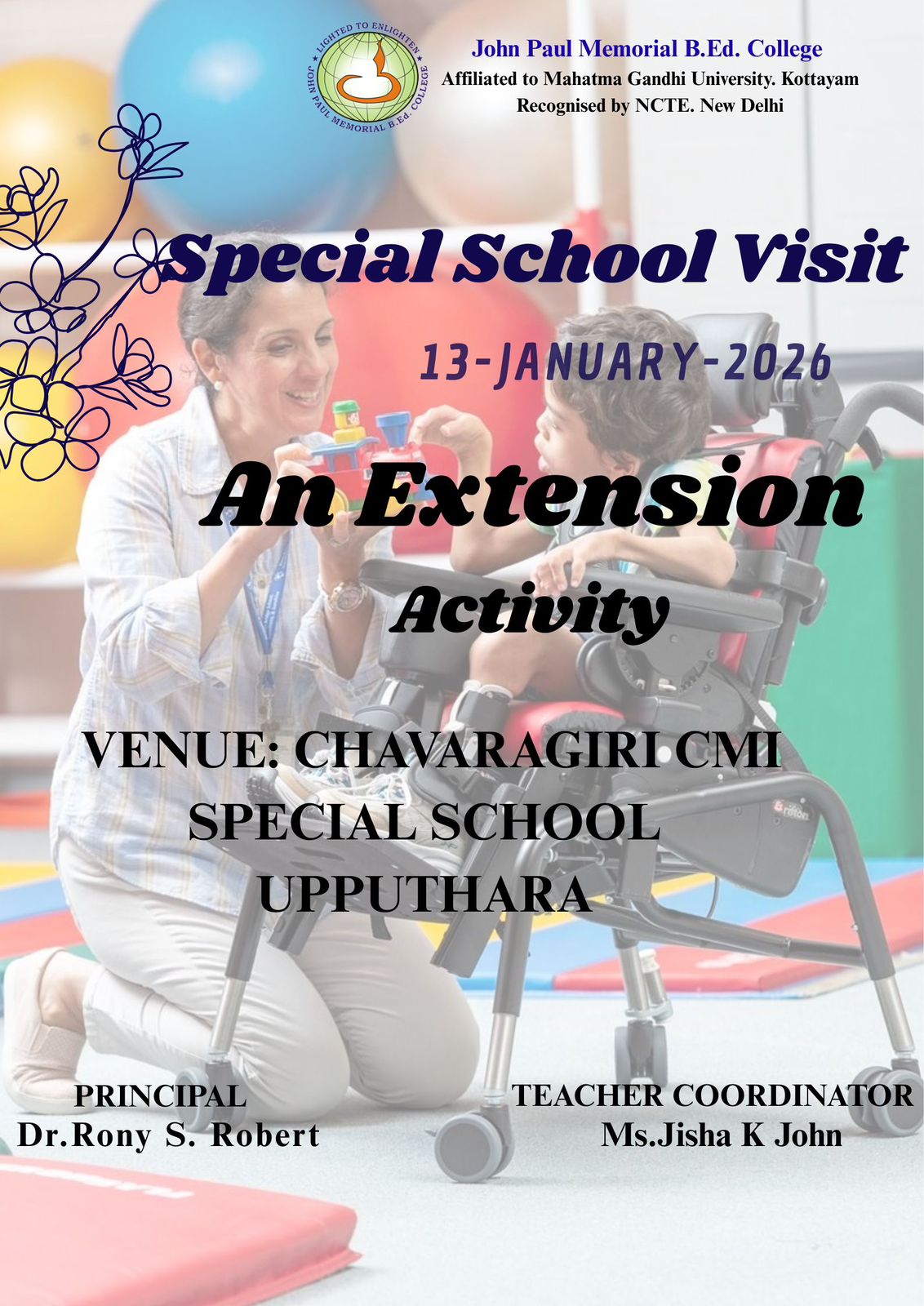 LIGHTED TO ENLIGHTEN
JOHN PAUL MEMORIAL B.Ed. COLLEGE

John Paul Memorial B.Ed. College
Affiliated to Mahatma Gandhi University. Kottayam
Recognised by NCTE. New Delhi

Special School Visit

13-JANUARY-2026

An Extension
Activity

VENUE: CHAVARAGIRI CMI SPECIAL SCHOOL UPPUTHARA

PRINCIPAL
Dr.Rony S. Robert

TEACHER COORDINATOR
Ms.Jisha K John